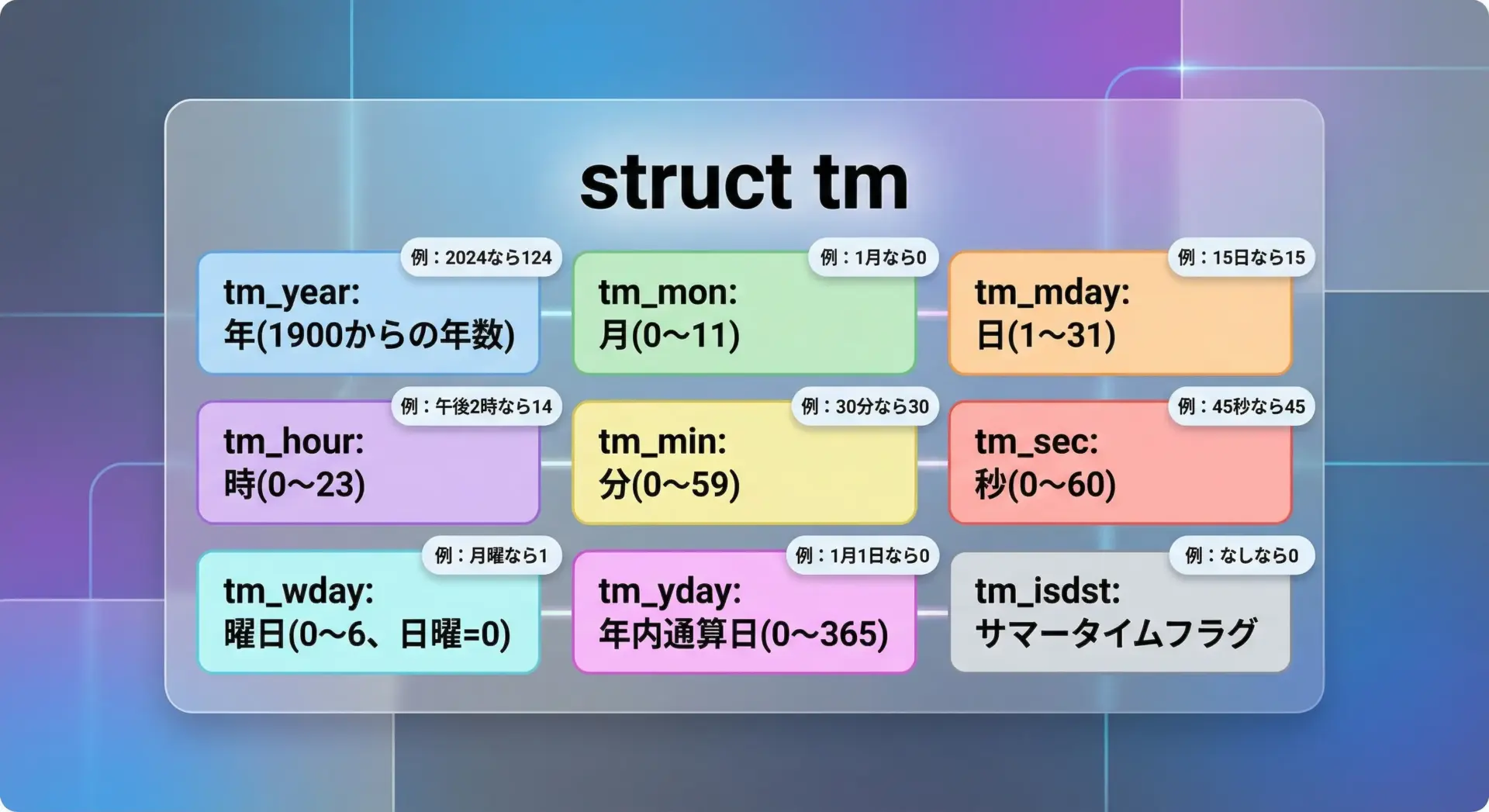 struct tm

例：2024なら124
tm_year:
年(1900からの年数)

例：1月なら0
tm_mon:
月(0〜11)

例：15日なら15
tm_mday:
日(1〜31)

例：午後2時なら14
tm_hour:
時(0〜23)

例：30分なら30
tm_min:
分(0〜59)

例：45秒なら45
tm_sec:
秒(0〜60)

例：月曜なら1
tm_wday:
曜日(0〜6、日曜=0)

例：1月1日なら0
tm_yday:
年内通算日(0〜365)

例：なしなら0
tm_isdst:
サマータイムフラグ